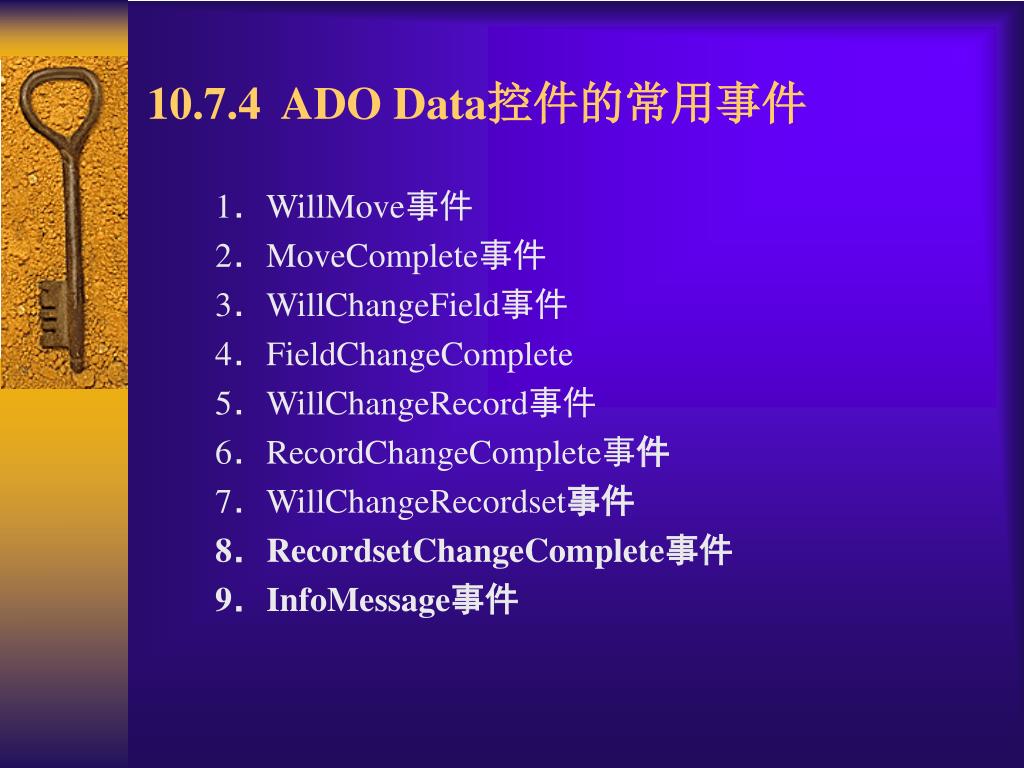 10.7.4 ADO Data控件的常用事件

1．WillMove事件
2．MoveComplete事件
3．WillChangeField事件
4．FieldChangeComplete
5．WillChangeRecord事件
6．RecordChangeComplete事件
7．WillChangeRecordset事件
8．RecordsetChangeComplete事件
9．InfoMessage事件